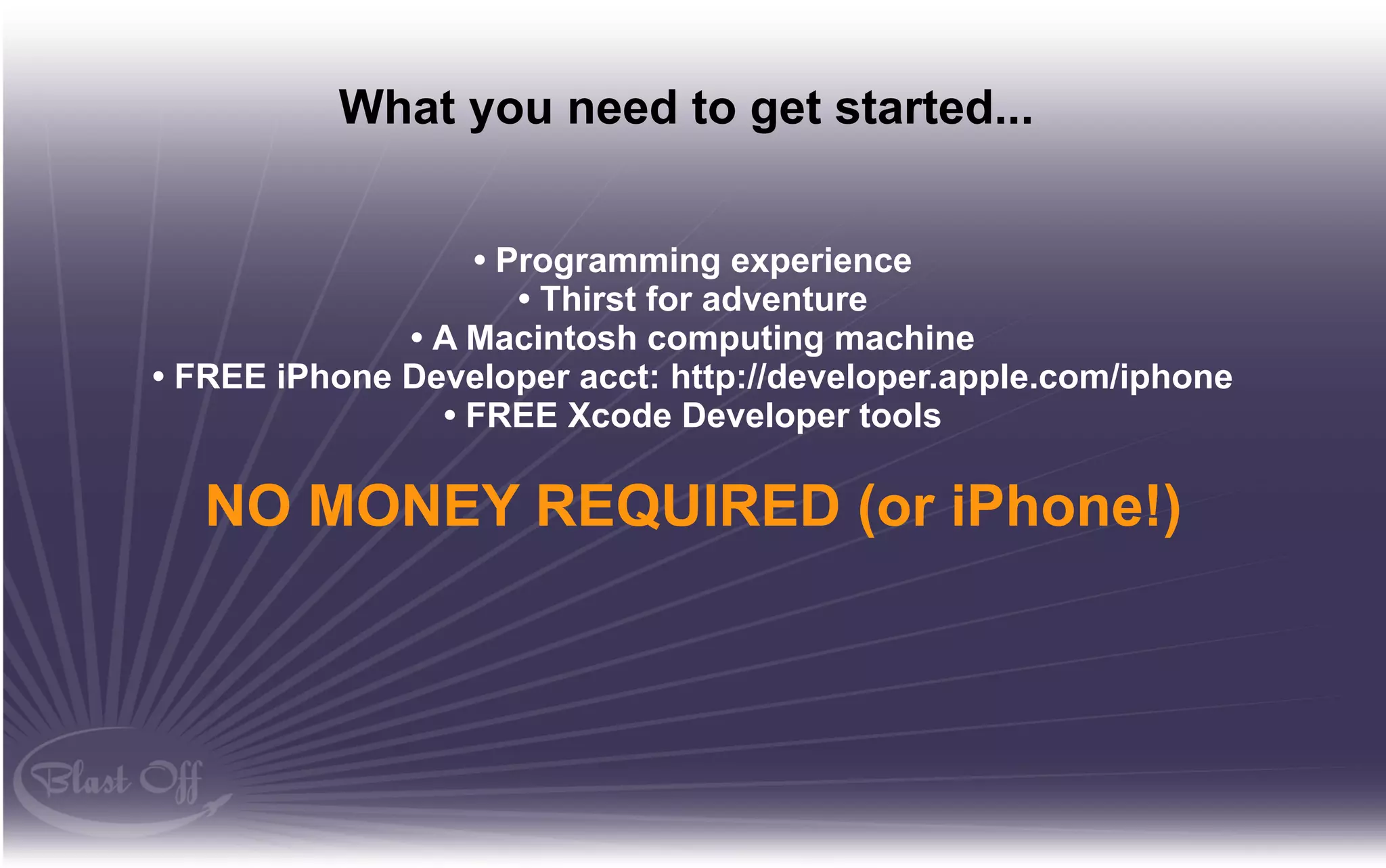 What you need to get started...

• Programming experience
• Thirst for adventure
• A Macintosh computing machine
• FREE iPhone Developer acct: http://developer.apple.com/iphone
• FREE Xcode Developer tools

NO MONEY REQUIRED (or iPhone!)

Blast Off